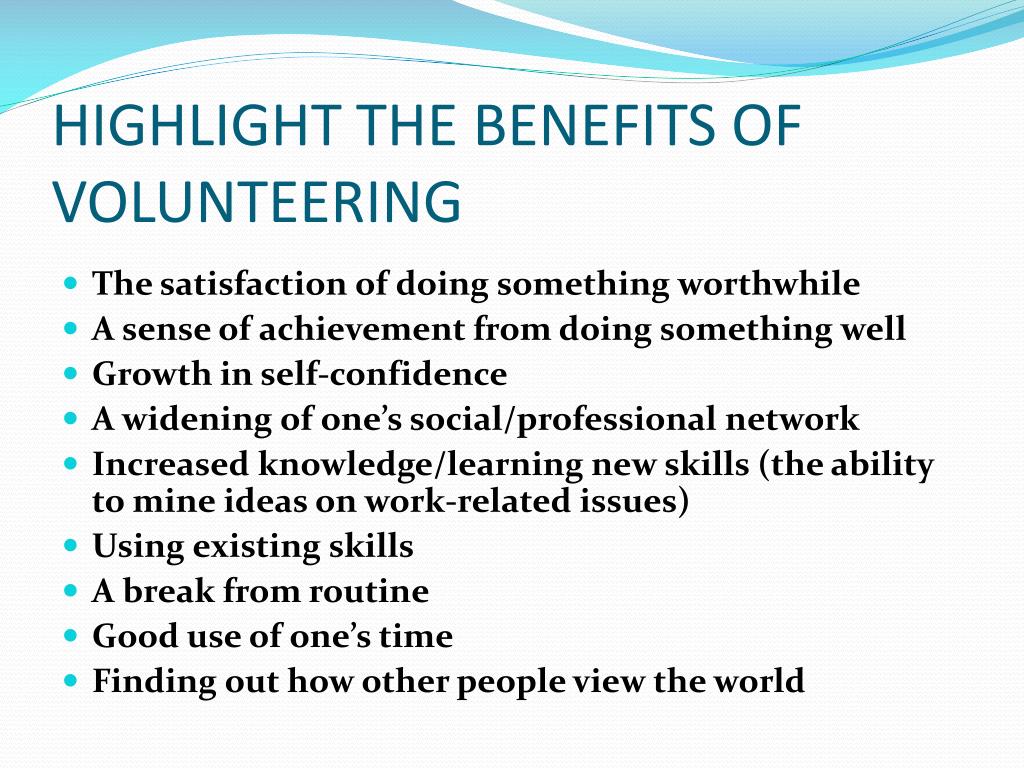 HIGHLIGHT THE BENEFITS OF VOLUNTEERING

- The satisfaction of doing something worthwhile
- A sense of achievement from doing something well
- Growth in self-confidence
- A widening of one’s social/professional network
- Increased knowledge/learning new skills (the ability to mine ideas on work-related issues)
- Using existing skills
- A break from routine
- Good use of one’s time
- Finding out how other people view the world